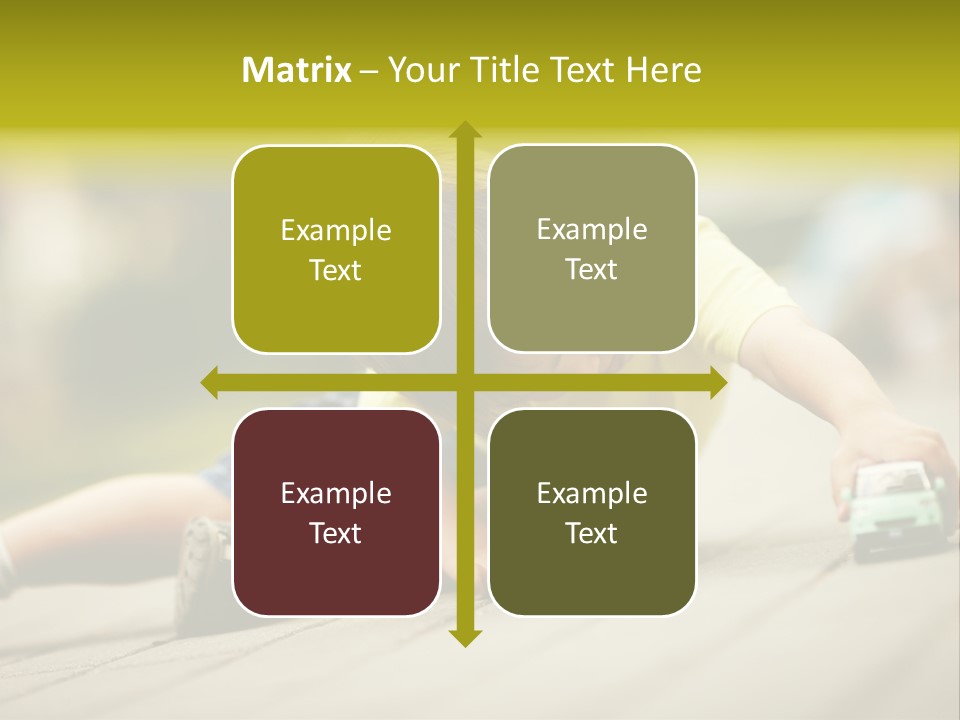 Matrix – Your Title Text Here

Example Text

Example Text

Example Text

Example Text